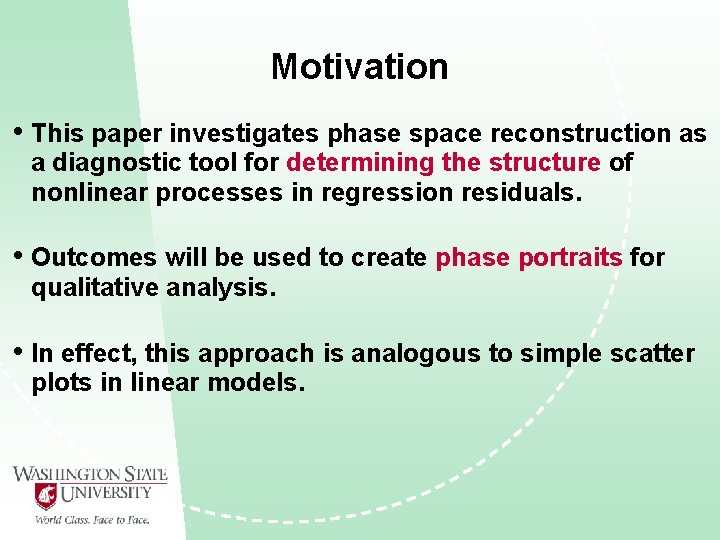 Motivation

• This paper investigates phase space reconstruction as a diagnostic tool for determining the structure of nonlinear processes in regression residuals.

• Outcomes will be used to create phase portraits for qualitative analysis.

• In effect, this approach is analogous to simple scatter plots in linear models.

WASHINGTON STATE UNIVERSITY
World Class. Face to Face.